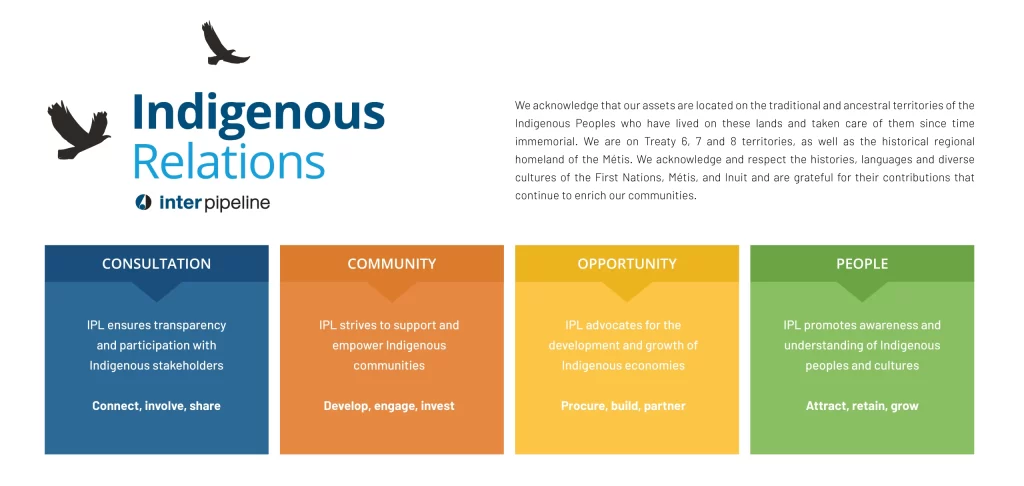 Indigenous
Relations

inter pipeline

We acknowledge that our assets are located on the traditional and ancestral territories of the Indigenous Peoples who have lived on these lands and taken care of them since time immemorial. We are on Treaty 6, 7 and 8 territories, as well as the historical regional homeland of the Métis. We acknowledge and respect the histories, languages and diverse cultures of the First Nations, Métis, and Inuit and are grateful for their contributions that continue to enrich our communities.

CONSULTATION

IPL ensures transparency and participation with Indigenous stakeholders

Connect, involve, share

COMMUNITY

IPL strives to support and empower Indigenous communities

Develop, engage, invest

OPPORTUNITY

IPL advocates for the development and growth of Indigenous economies

Procure, build, partner

PEOPLE

IPL promotes awareness and understanding of Indigenous peoples and cultures

Attract, retain, grow